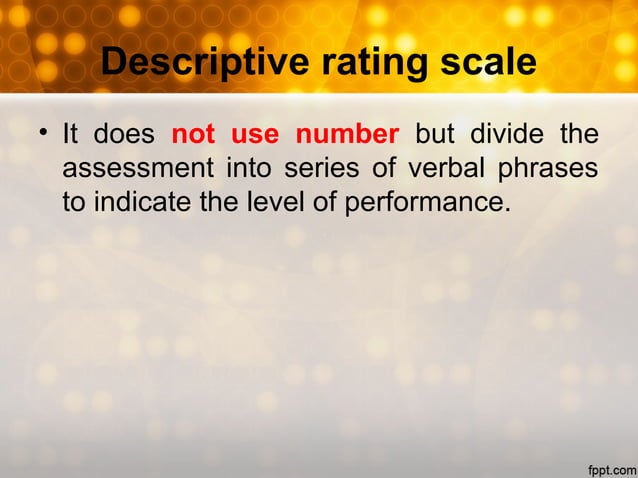 Descriptive rating scale

• It does not use number but divide the assessment into series of verbal phrases to indicate the level of performance.

fppt.com